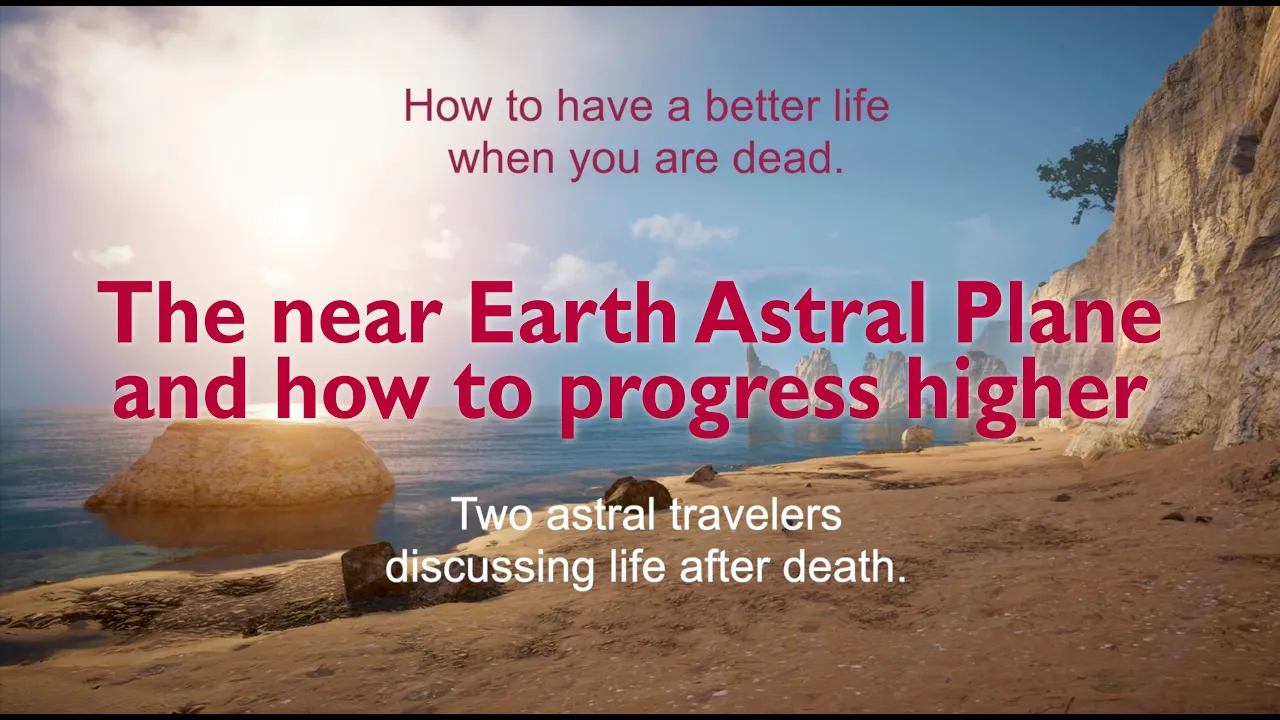 How to have a better life when you are dead.

The near Earth Astral Plane and how to progress higher

Two astral travelers discussing life after death.